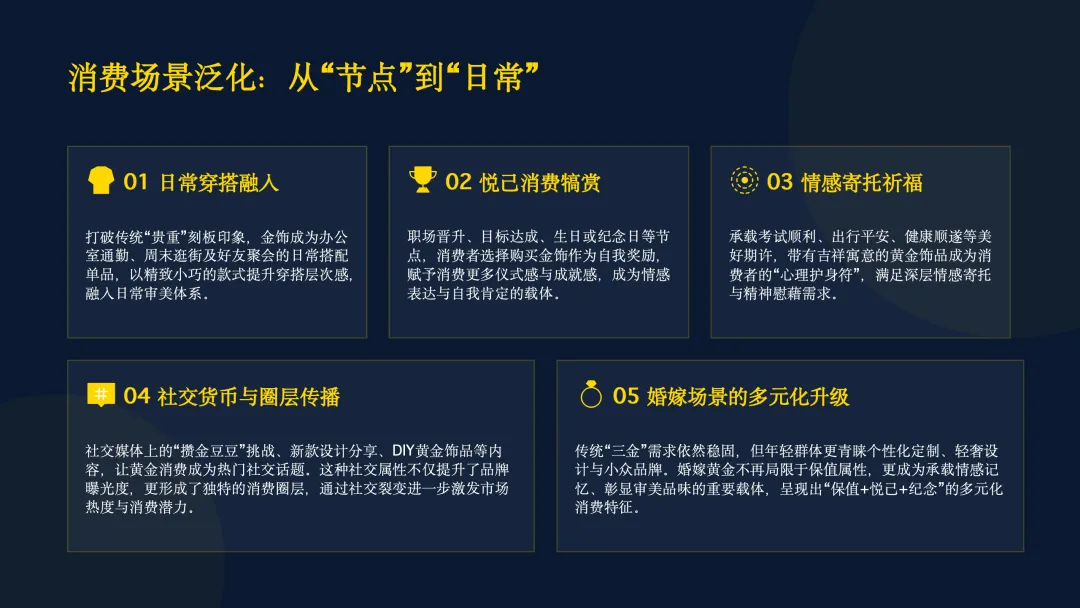 消费场景泛化：从“节点”到“日常”

01 日常穿搭融入

打破传统“贵重”刻板印象，金饰成为办公室通勤、周末逛街及好友聚会的日常搭配单品，以精致小巧的款式提升穿搭层次感，融入日常审美体系。

02 悦己消费犒赏

职场晋升、目标达成、生日或纪念日等节点，消费者选择购买金饰作为自我奖励，赋予消费更多仪式感与成就感，成为情感表达与自我肯定的载体。

03 情感寄托祈福

承载考试顺利、出行平安、健康顺遂等美好期许，带有吉祥寓意的黄金饰品成为消费者的“心理护身符”，满足深层情感寄托与精神慰藉需求。

04 社交货币与圈层传播

社交媒体上的“攒金豆豆”挑战、新款设计分享、DIY黄金饰品等内容，让黄金消费成为热门社交话题。这种社交属性不仅提升了品牌曝光度，更形成了独特的消费圈层，通过社交裂变进一步激发市场热度与消费潜力。

05 婚嫁场景的多元化升级

传统“三金”需求依然稳固，但年轻群体更青睐个性化定制、轻奢设计与小众品牌。婚嫁黄金不再局限于保值属性，更成为承载情感记忆、彰显审美品味的重要载体，呈现出“保值+悦己+纪念”的多元化消费特征。